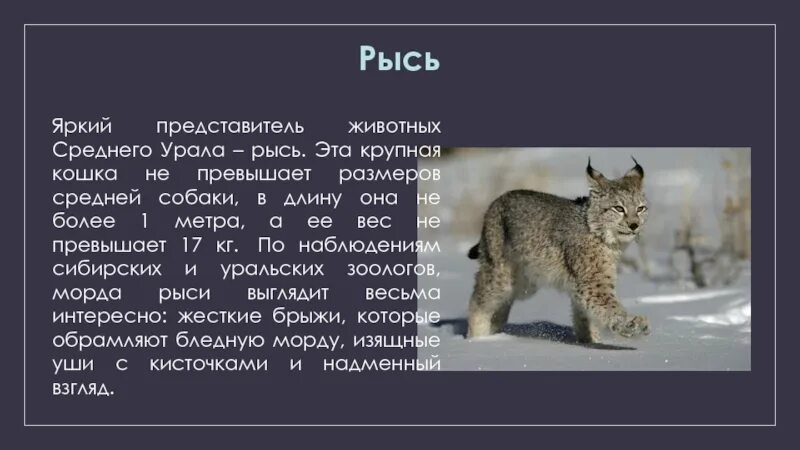 Рысь

Яркий представитель животных Среднего Урала – рысь. Эта крупная кошка не превышает размеров средней собаки, в длину она не более 1 метра, а ее вес не превышает 17 кг. По наблюдениям сибирских и уральских зоологов, морда рыси выглядит весьма интересно: жесткие брыжи, которые обрамляют бледную морду, изящные уши с кисточками и надменный взгляд.